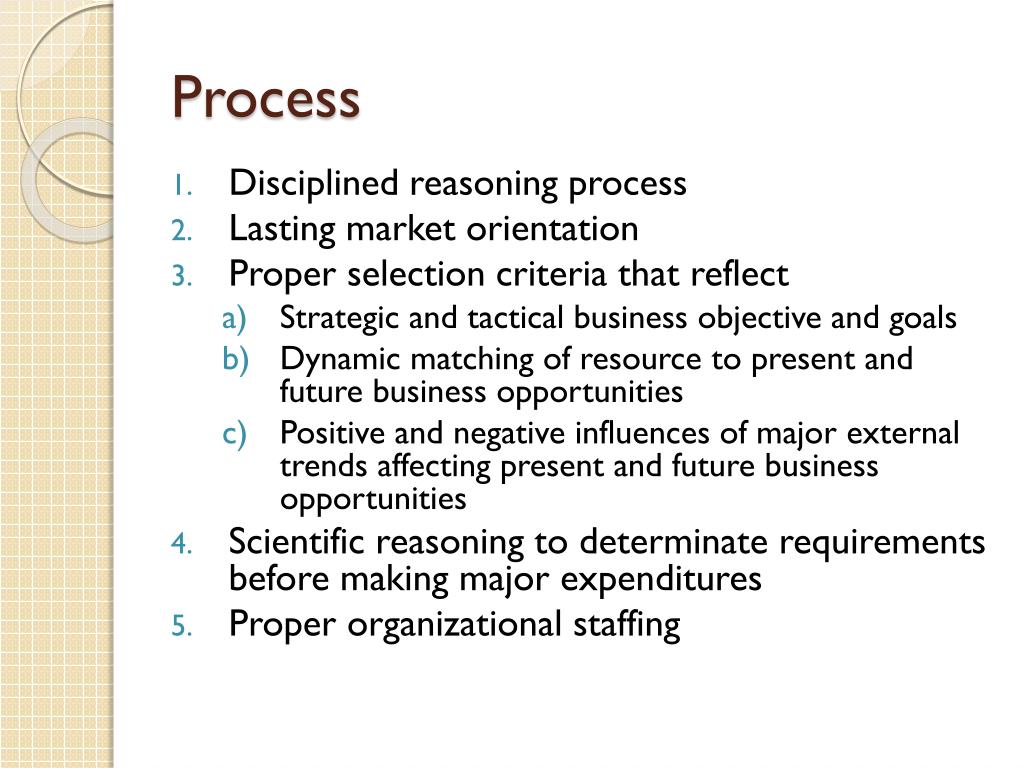 Process

1. Disciplined reasoning process
2. Lasting market orientation
3. Proper selection criteria that reflect
   a) Strategic and tactical business objective and goals
   b) Dynamic matching of resource to present and future business opportunities
   c) Positive and negative influences of major external trends affecting present and future business opportunities
4. Scientific reasoning to determinate requirements before making major expenditures
5. Proper organizational staffing